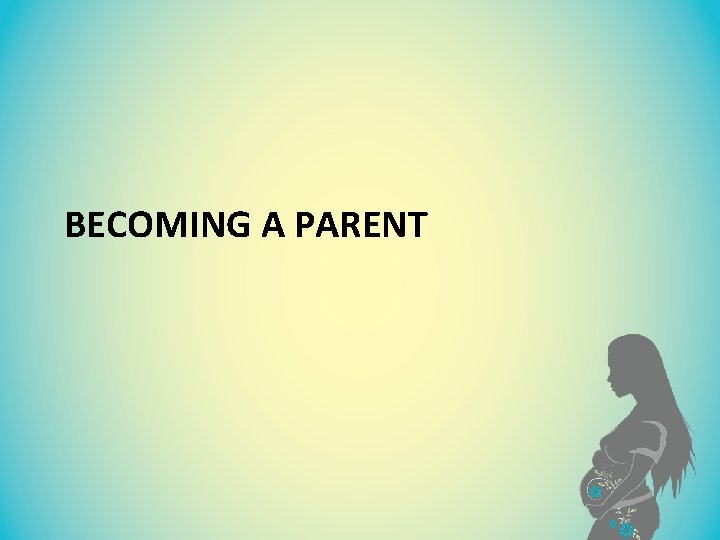 BECOMING A PARENT